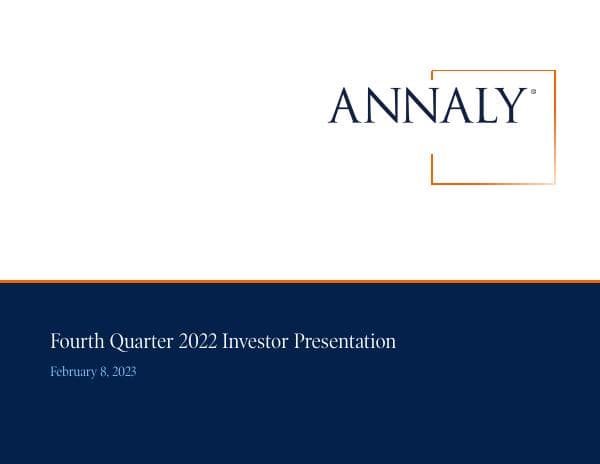 ANNALY®

Fourth Quarter 2022 Investor Presentation

February 8, 2023